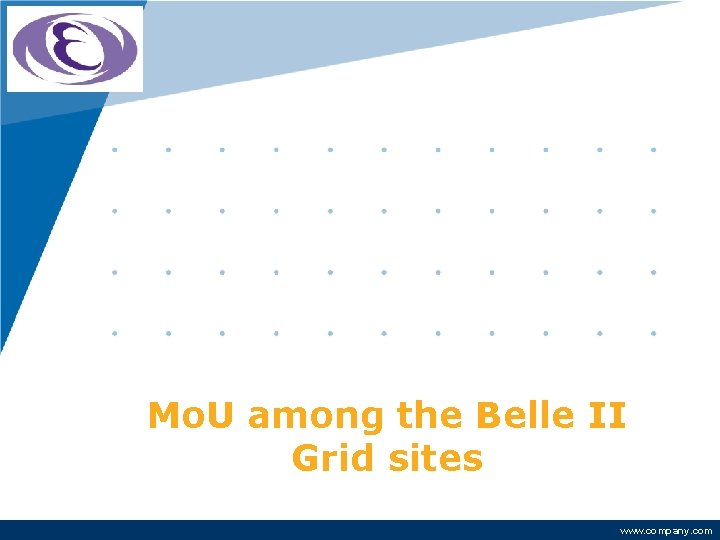 MoU among the Belle II Grid sites

www.company.com